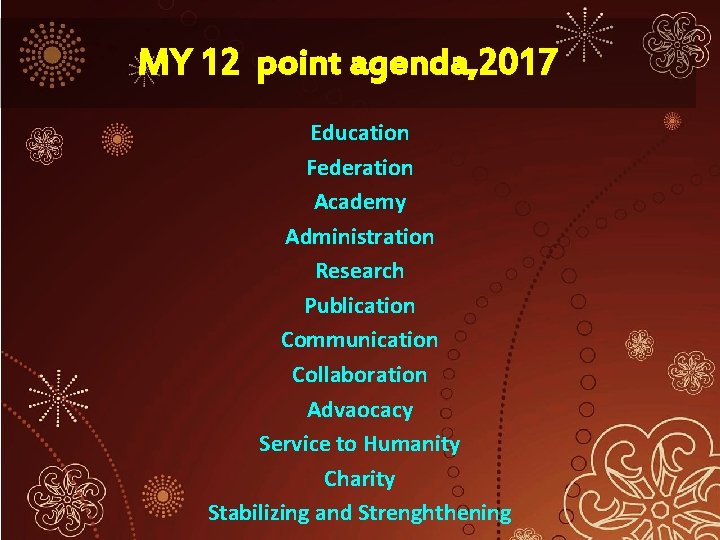 MY 12 point agenda,2017

Education
Federation
Academy
Administration
Research
Publication
Communication
Collaboration
Advaocacy
Service to Humanity
Charity
Stabilizing and Strenghthening